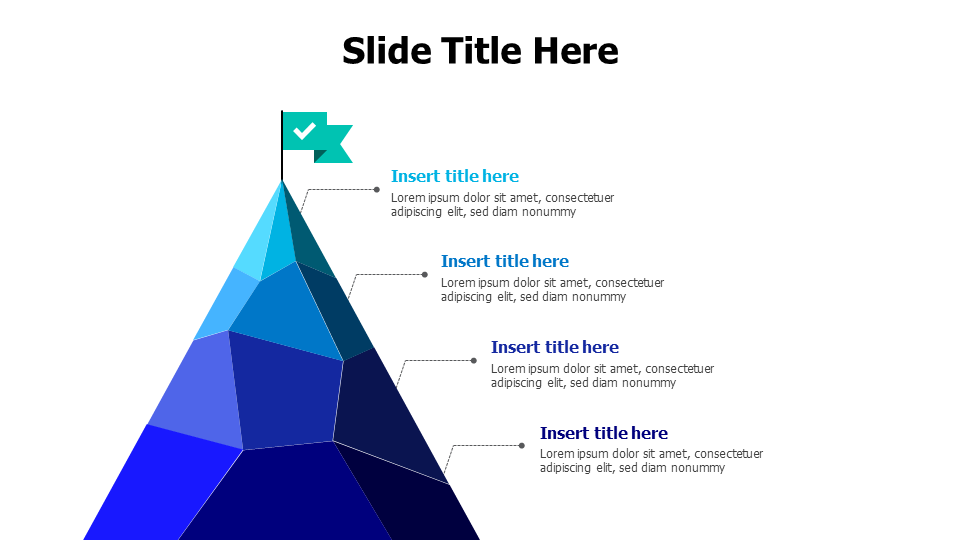 Slide Title Here

Insert title here
Lorem ipsum dolor sit amet, consectetuer adipiscing elit, sed diam nonummy

Insert title here
Lorem ipsum dolor sit amet, consectetuer adipiscing elit, sed diam nonummy

Insert title here
Lorem ipsum dolor sit amet, consectetuer adipiscing elit, sed diam nonummy

Insert title here
Lorem ipsum dolor sit amet, consectetuer adipiscing elit, sed diam nonummy